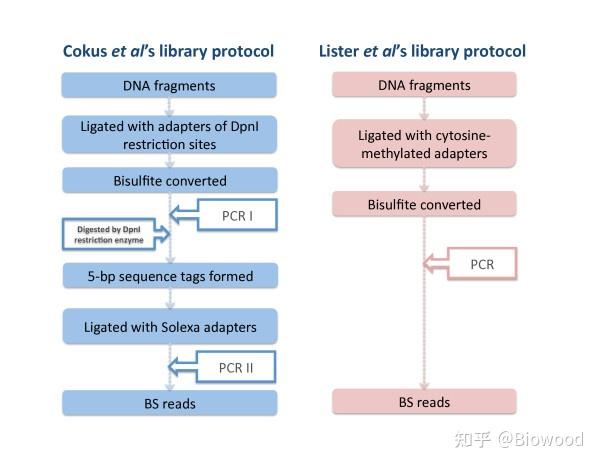 Cokus et al's library protocol

DNA fragments

Ligated with adapters of DpnI restriction sites

Bisulfite converted

PCR I

Digested by DpnI restriction enzyme

5-bp sequence tags formed

Ligated with Solexa adapters

PCR II

BS reads

Lister et al's library protocol

DNA fragments

Ligated with cytosine-methylated adapters

Bisulfite converted

PCR

BS reads

知乎 @Biowood